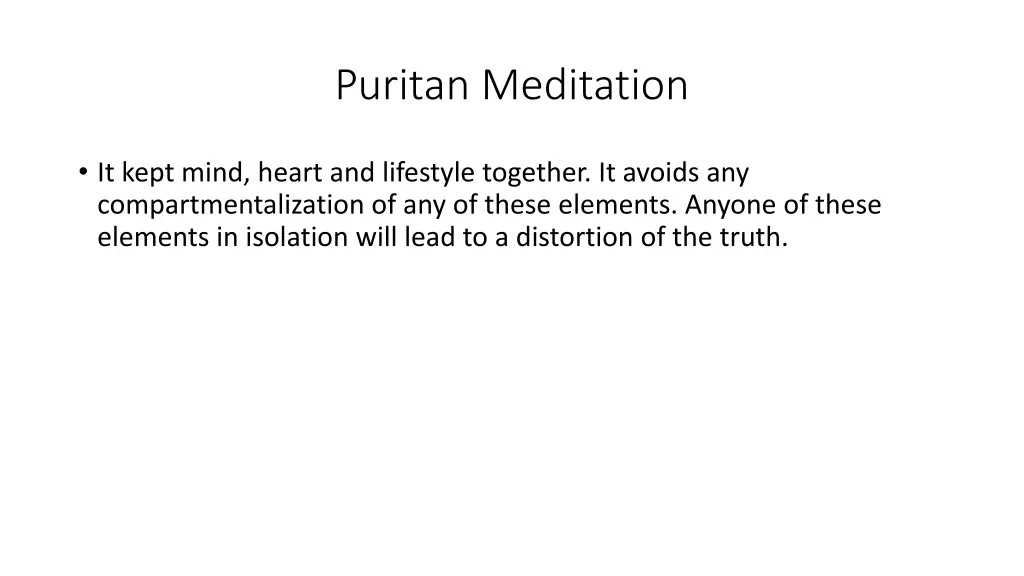 Puritan Meditation

• It kept mind, heart and lifestyle together. It avoids any compartmentalization of any of these elements. Anyone of these elements in isolation will lead to a distortion of the truth.